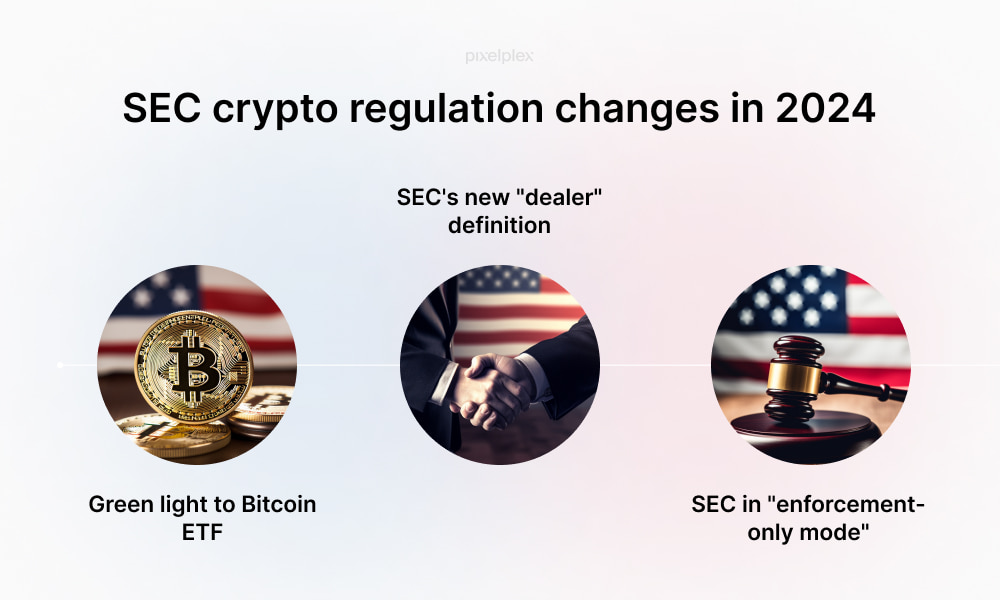 pixelplex

SEC crypto regulation changes in 2024

SEC's new "dealer" definition

Green light to Bitcoin ETF

SEC in "enforcement-only mode"